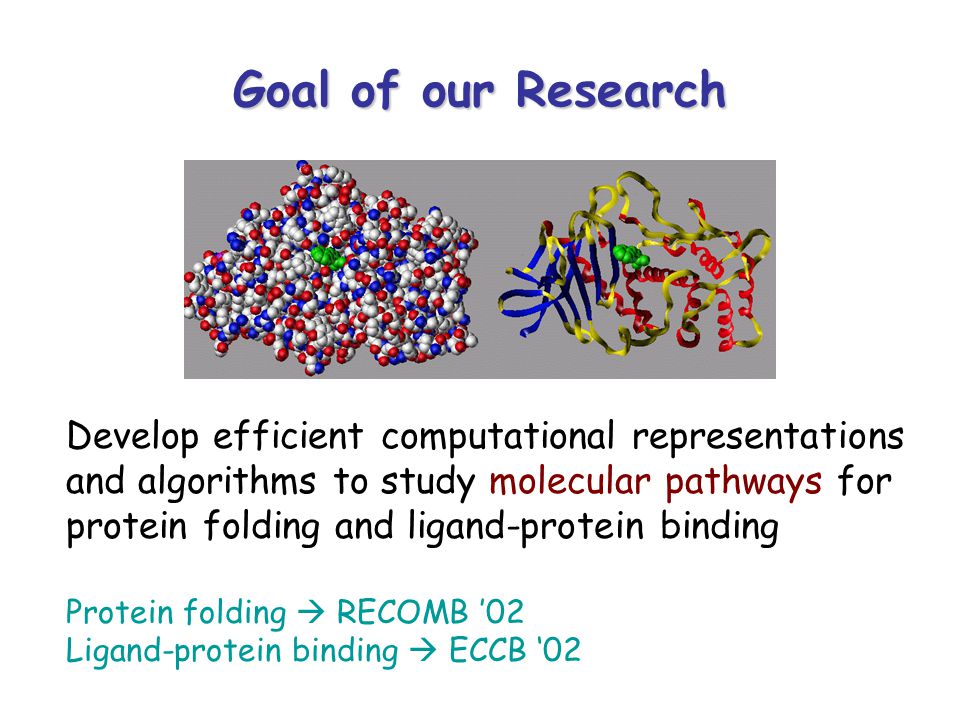 Goal of our Research

Develop efficient computational representations and algorithms to study molecular pathways for protein folding and ligand-protein binding

Protein folding → RECOMB ’02
Ligand-protein binding → ECCB ‘02